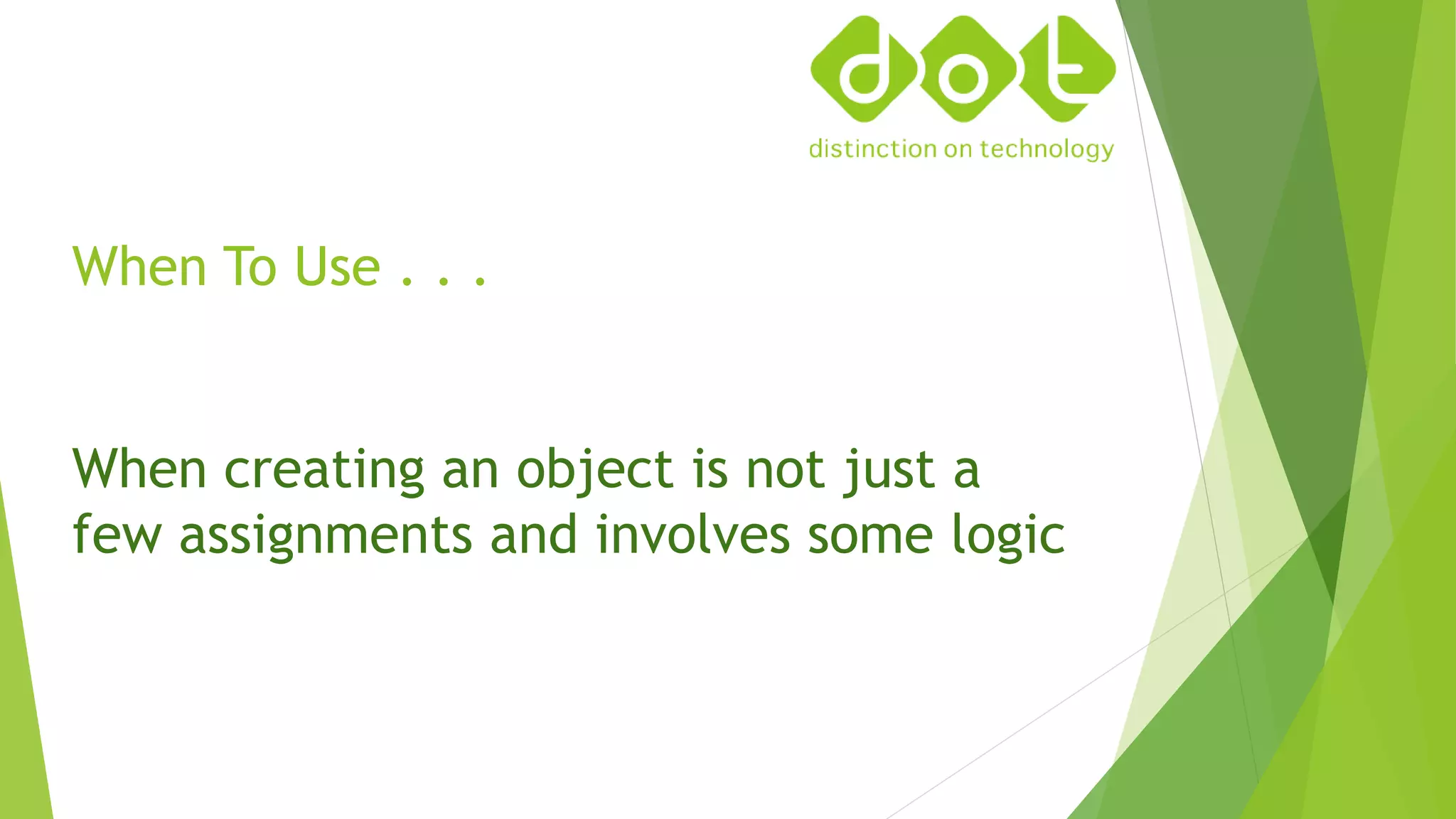 dot
distinction on technology

When To Use . . .

When creating an object is not just a few assignments and involves some logic